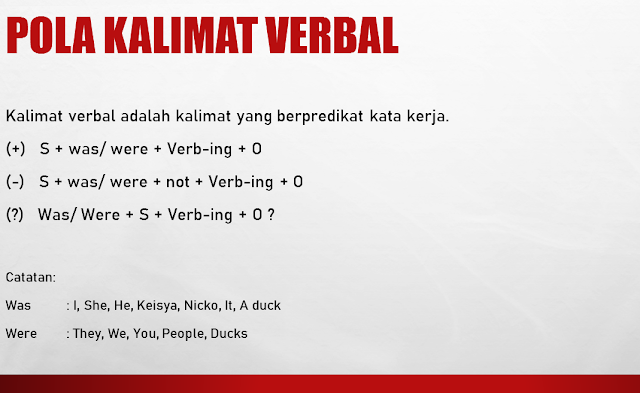 POLA KALIMAT VERBAL

Kalimat verbal adalah kalimat yang berpredikat kata kerja.

(+) S + was/ were + Verb-ing + O

(-) S + was/ were + not + Verb-ing + O

(?) Was/ Were + S + Verb-ing + O ?

Catatan:

Was : I, She, He, Keisya, Nicko, It, A duck

Were : They, We, You, People, Ducks